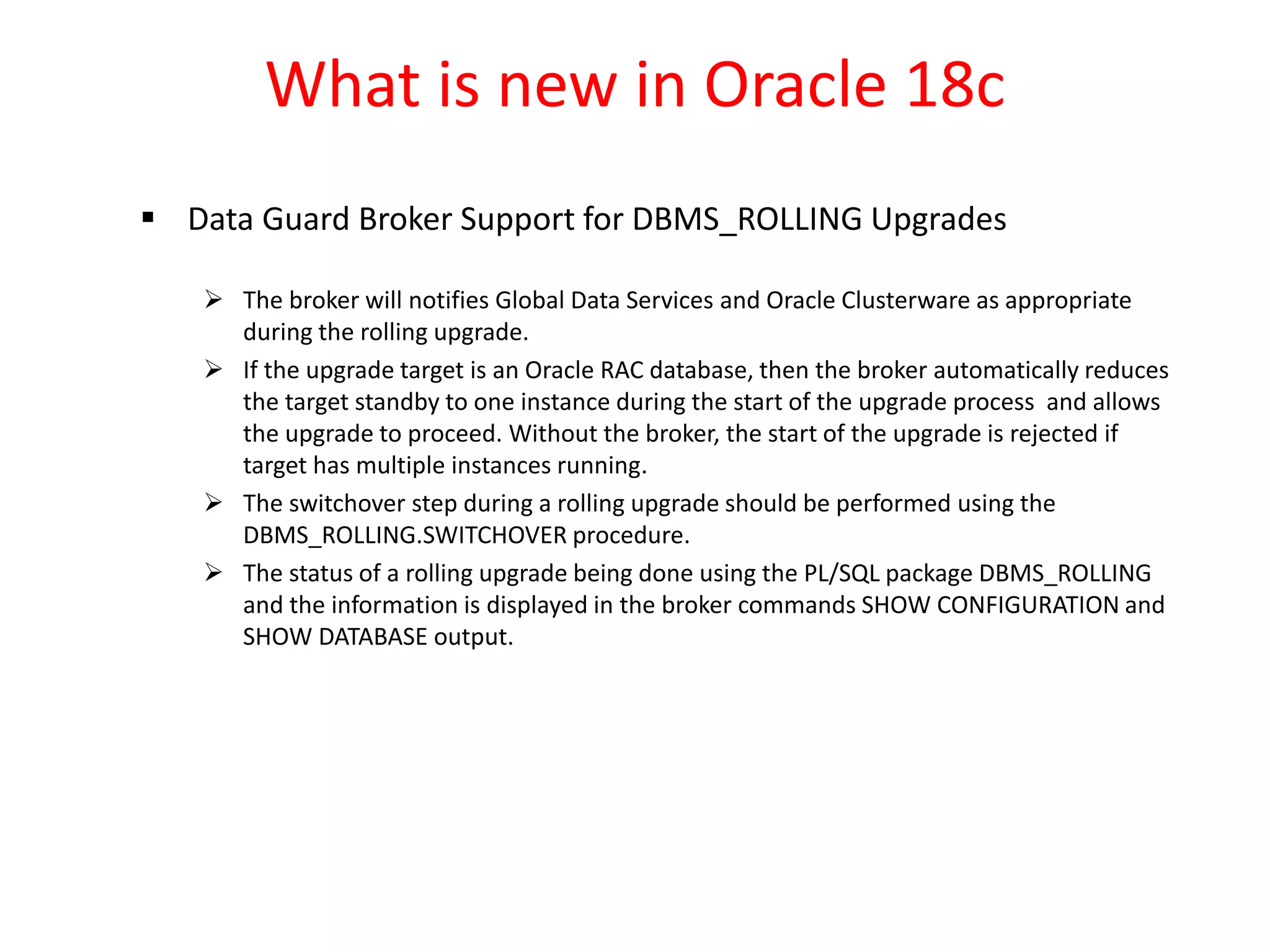 What is new in Oracle 18c

▪ Data Guard Broker Support for DBMS_ROLLING Upgrades

➢ The broker will notifies Global Data Services and Oracle Clusterware as appropriate during the rolling upgrade.
➢ If the upgrade target is an Oracle RAC database, then the broker automatically reduces the target standby to one instance during the start of the upgrade process and allows the upgrade to proceed. Without the broker, the start of the upgrade is rejected if target has multiple instances running.
➢ The switchover step during a rolling upgrade should be performed using the DBMS_ROLLING.SWITCHOVER procedure.
➢ The status of a rolling upgrade being done using the PL/SQL package DBMS_ROLLING and the information is displayed in the broker commands SHOW CONFIGURATION and SHOW DATABASE output.